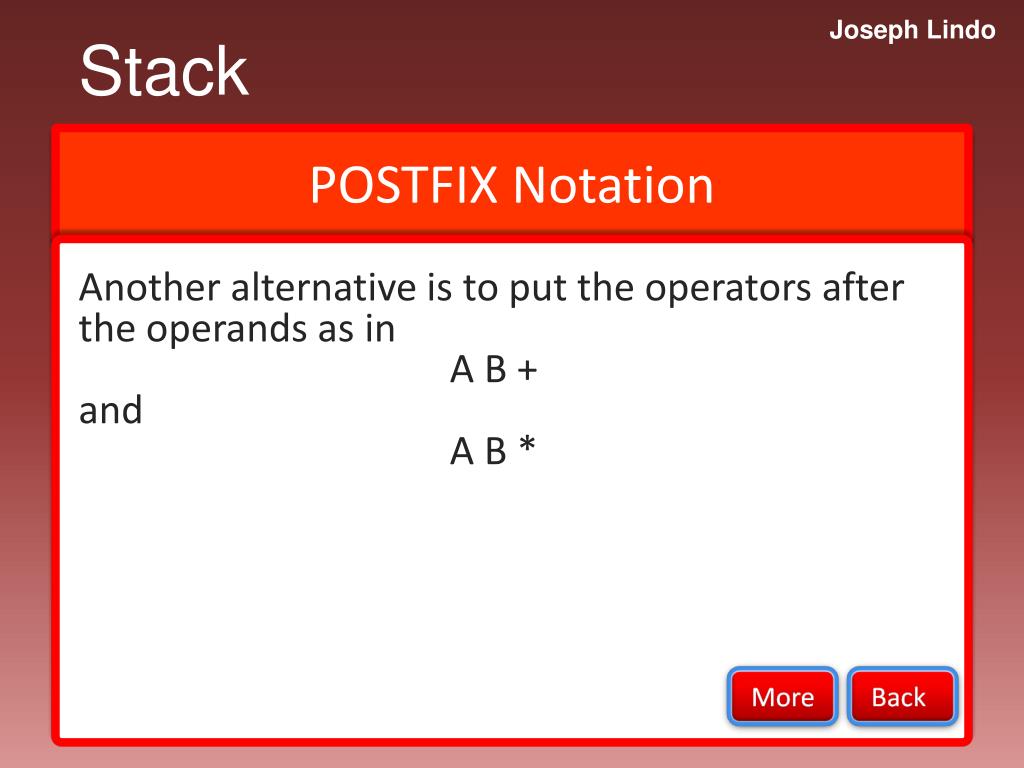 Joseph Lindo

Stack

POSTFIX Notation

Another alternative is to put the operators after the operands as in

A B +

and

A B *

More

Back